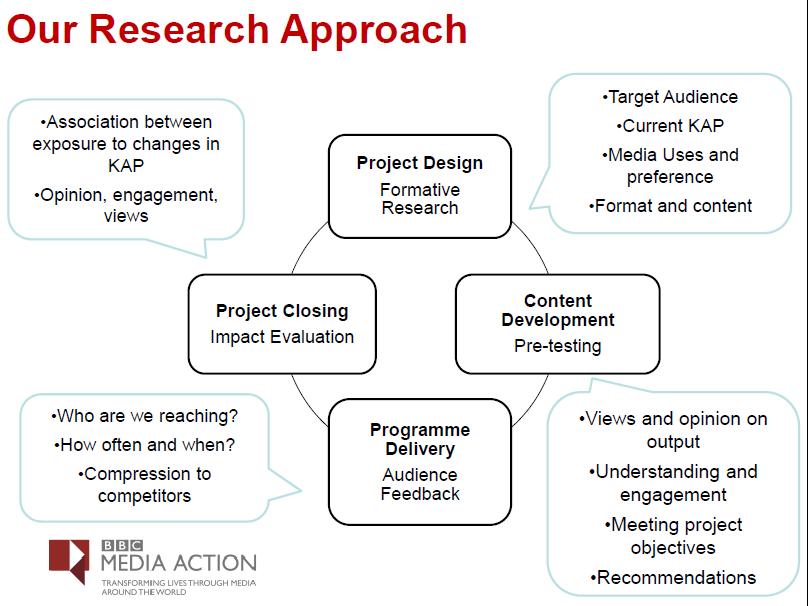 Our Research Approach

•Association between exposure to changes in KAP
•Opinion, engagement, views

Project Design
Formative Research

•Target Audience
•Current KAP
•Media Uses and preference
•Format and content

Project Closing
Impact Evaluation

Content Development
Pre-testing

•Who are we reaching?
•How often and when?
•Compression to competitors

Programme Delivery
Audience Feedback

•Views and opinion on output
•Understanding and engagement
•Meeting project objectives
•Recommendations

BBC
MEDIA ACTION
TRANSFORMING LIVES THROUGH MEDIA AROUND THE WORLD